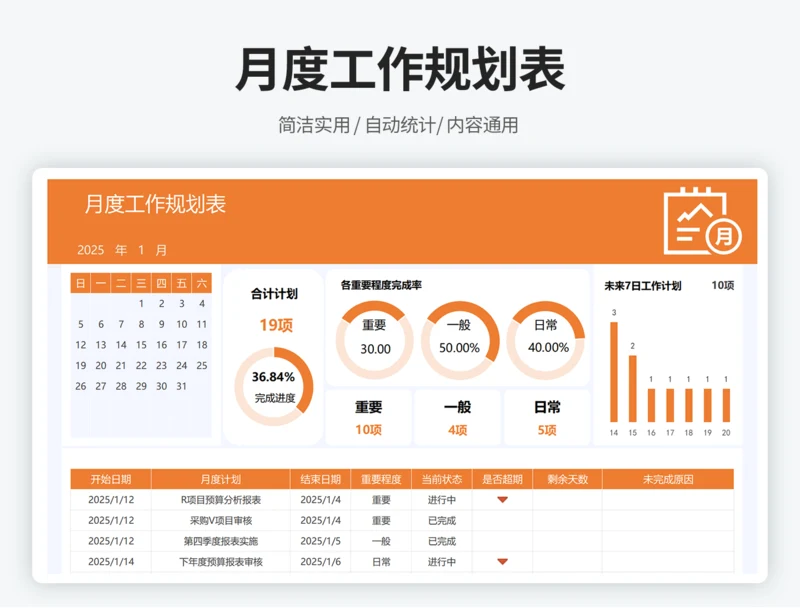 月度工作规划表

简洁实用 / 自动统计/ 内容通用

月度工作规划表

2025 年 1 月

月

| 日 | 一 | 二 | 三 | 四 | 五 | 六 |
|---|---|---|---|---|---|---|
| | | | 1 | 2 | 3 | 4 |
| 5 | 6 | 7 | 8 | 9 | 10 | 11 |
| 12 | 13 | 14 | 15 | 16 | 17 | 18 |
| 19 | 20 | 21 | 22 | 23 | 24 | 25 |
| 26 | 27 | 28 | 29 | 30 | 31 | |

合计计划

19项

36.84%
完成进度

各重要程度完成率

重要
30.00

一般
50.00%

日常
40.00%

重要
10项

一般
4项

日常
5项

未来7日工作计划 10项

3 2 1 1 1 1 1

14 15 16 17 18 19 20

| 开始日期 | 月度计划 | 结束日期 | 重要程度 | 当前状态 | 是否超期 | 剩余天数 | 未完成原因 |
|---|---|---|---|---|---|---|---|
| 2025/1/12 | R项目预算分析报表 | 2025/1/4 | 重要 | 进行中 | | | |
| 2025/1/12 | 采购V项目审核 | 2025/1/4 | 重要 | 已完成 | | | |
| 2025/1/12 | 第四季度报表实施 | 2025/1/5 | 一般 | 已完成 | | | |
| 2025/1/14 | 下年度预算报表审核 | 2025/1/6 | 日常 | 进行中 | | | |